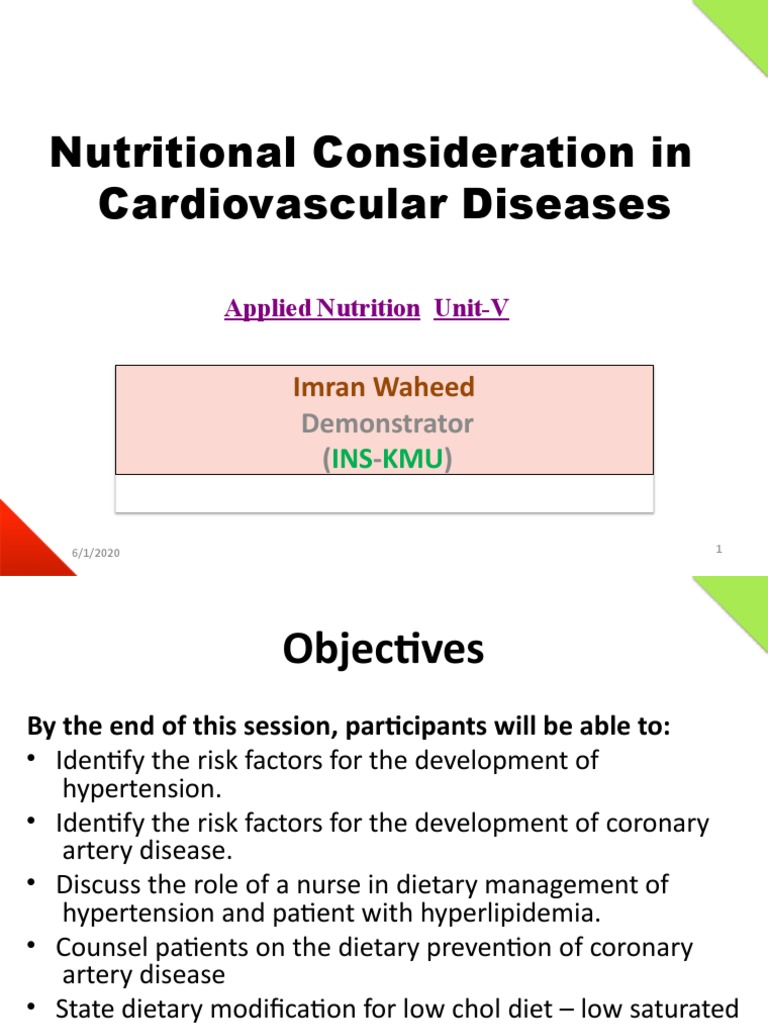 Nutritional Consideration in Cardiovascular Diseases

Applied Nutrition Unit-V

Imran Waheed
Demonstrator
(INS-KMU)

6/1/2020

1

Objectives

By the end of this session, participants will be able to:

• Identify the risk factors for the development of hypertension.
• Identify the risk factors for the development of coronary artery disease.
• Discuss the role of a nurse in dietary management of hypertension and patient with hyperlipidemia.
• Counsel patients on the dietary prevention of coronary artery disease
• State dietary modification for low chol diet – low saturated